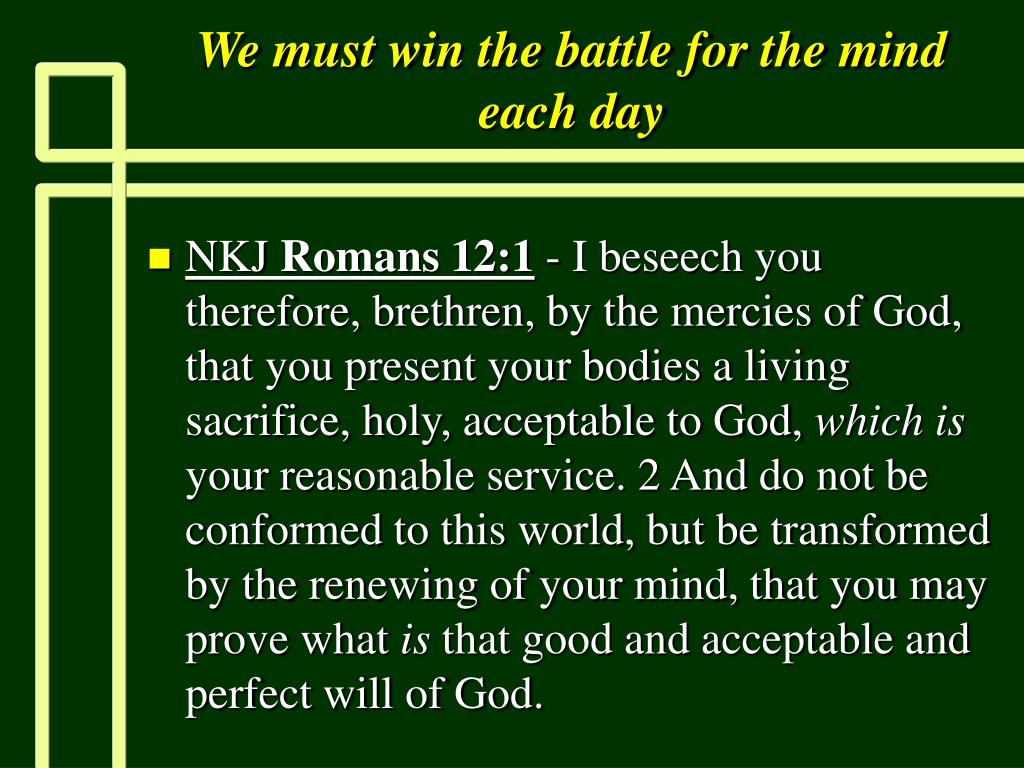 We must win the battle for the mind each day

NKJ Romans 12:1 - I beseech you therefore, brethren, by the mercies of God, that you present your bodies a living sacrifice, holy, acceptable to God, which is your reasonable service. 2 And do not be conformed to this world, but be transformed by the renewing of your mind, that you may prove what is that good and acceptable and perfect will of God.